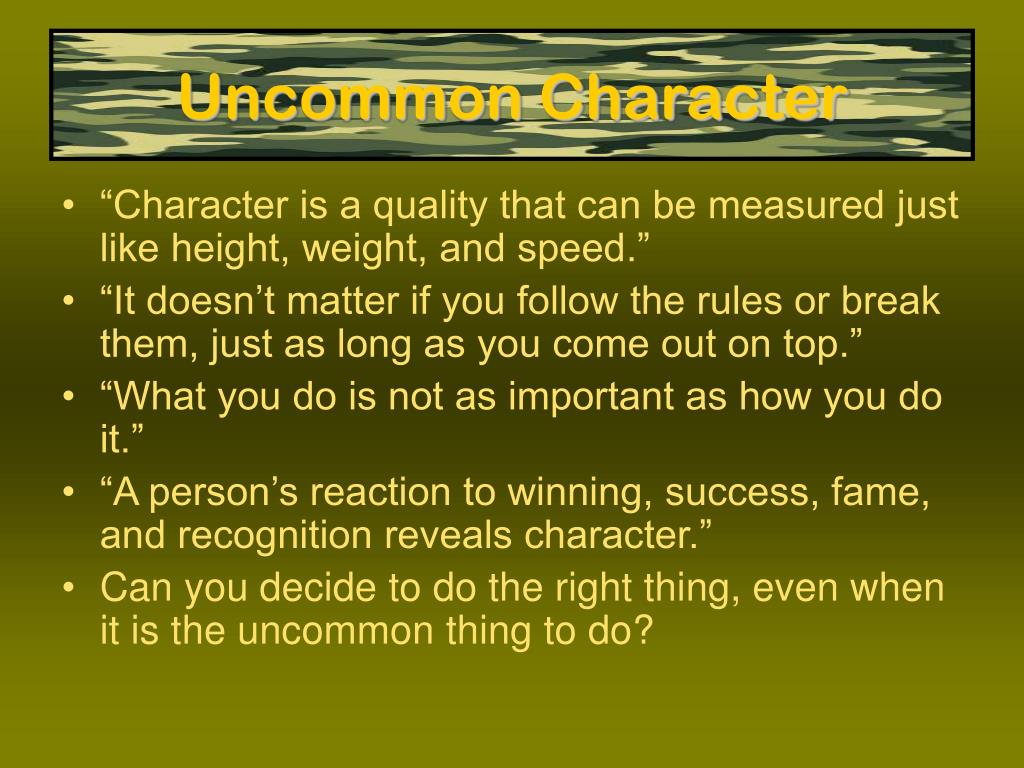 Uncommon Character

• “Character is a quality that can be measured just like height, weight, and speed.”
• “It doesn’t matter if you follow the rules or break them, just as long as you come out on top.”
• “What you do is not as important as how you do it.”
• “A person’s reaction to winning, success, fame, and recognition reveals character.”
• Can you decide to do the right thing, even when it is the uncommon thing to do?